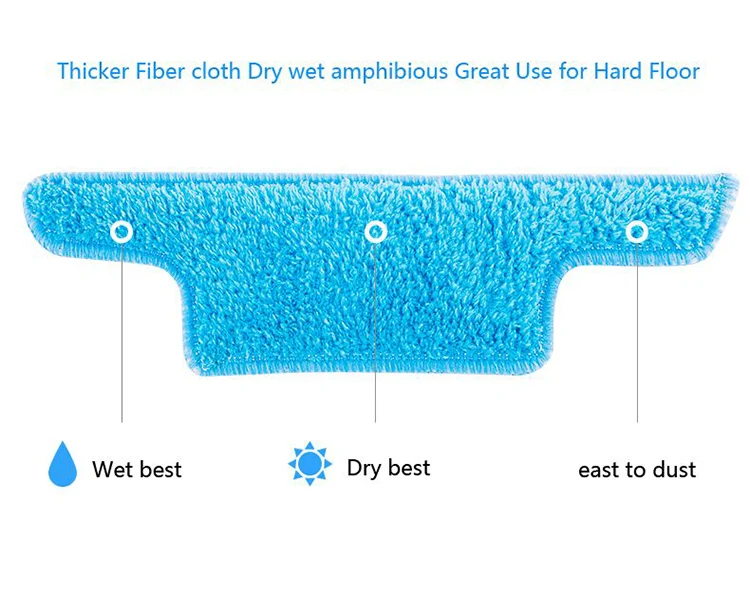 Thicker Fiber cloth Dry wet amphibious Great Use for Hard Floor

Wet best

Dry best

east to dust